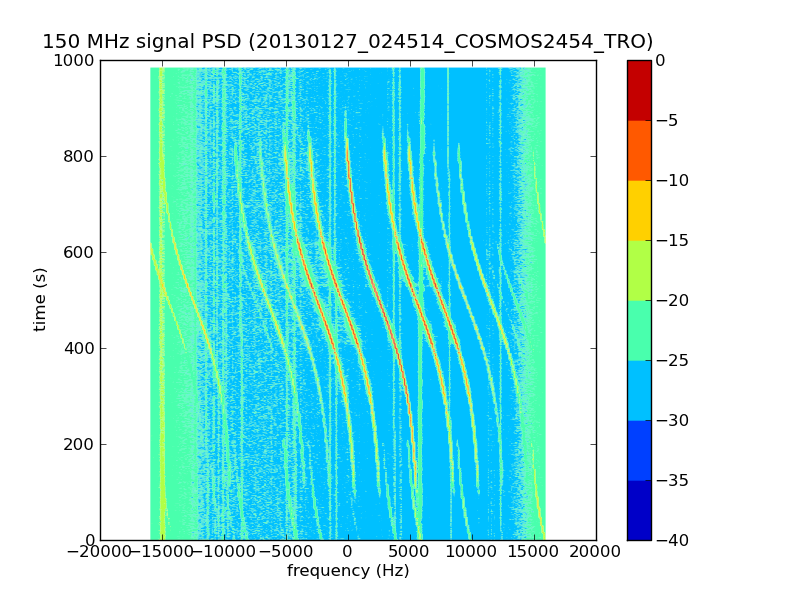 150 MHz signal PSD (20130127_024514_COSMOS2454_TRO)

time (s)

1000
800
600
400
200
0

−20000 −15000 −10000 −5000 0 5000 10000 15000 20000

frequency (Hz)

0
−5
−10
−15
−20
−25
−30
−35
−40